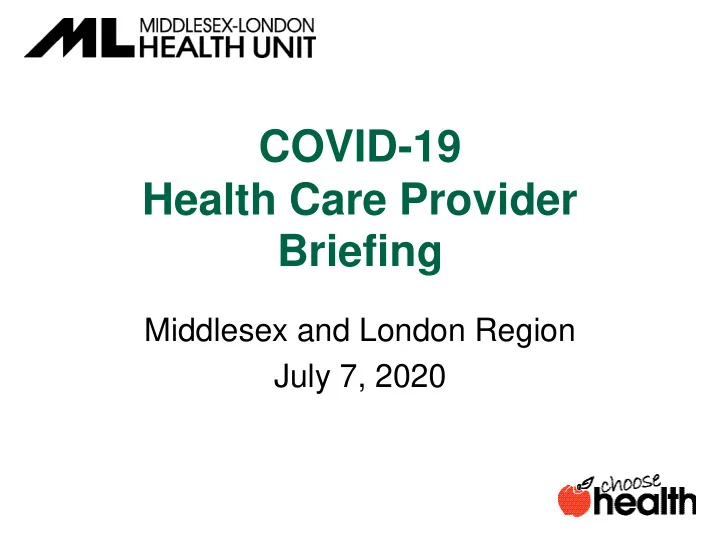 ML MIDDLESEX-LONDON HEALTH UNIT

COVID-19
Health Care Provider Briefing

Middlesex and London Region
July 7, 2020

choose health